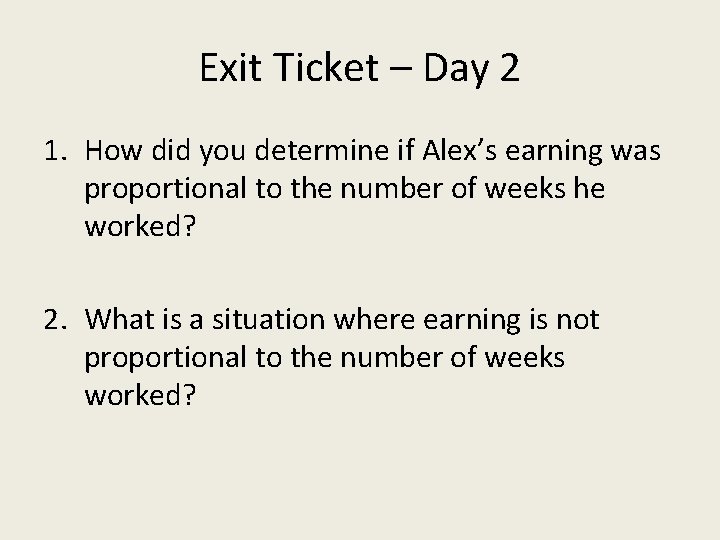 Exit Ticket – Day 2

1. How did you determine if Alex’s earning was proportional to the number of weeks he worked?

2. What is a situation where earning is not proportional to the number of weeks worked?